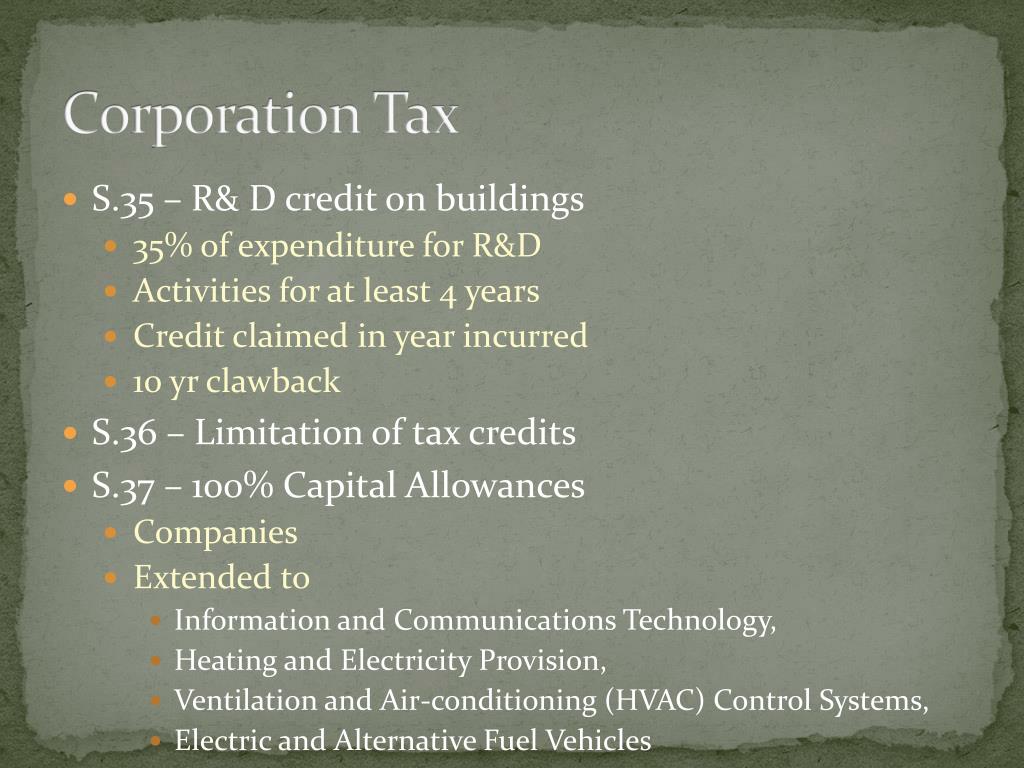 Corporation Tax

- S.35 – R& D credit on buildings
  - 35% of expenditure for R&D
  - Activities for at least 4 years
  - Credit claimed in year incurred
  - 10 yr clawback
- S.36 – Limitation of tax credits
- S.37 – 100% Capital Allowances
  - Companies
  - Extended to
    - Information and Communications Technology,
    - Heating and Electricity Provision,
    - Ventilation and Air-conditioning (HVAC) Control Systems,
    - Electric and Alternative Fuel Vehicles